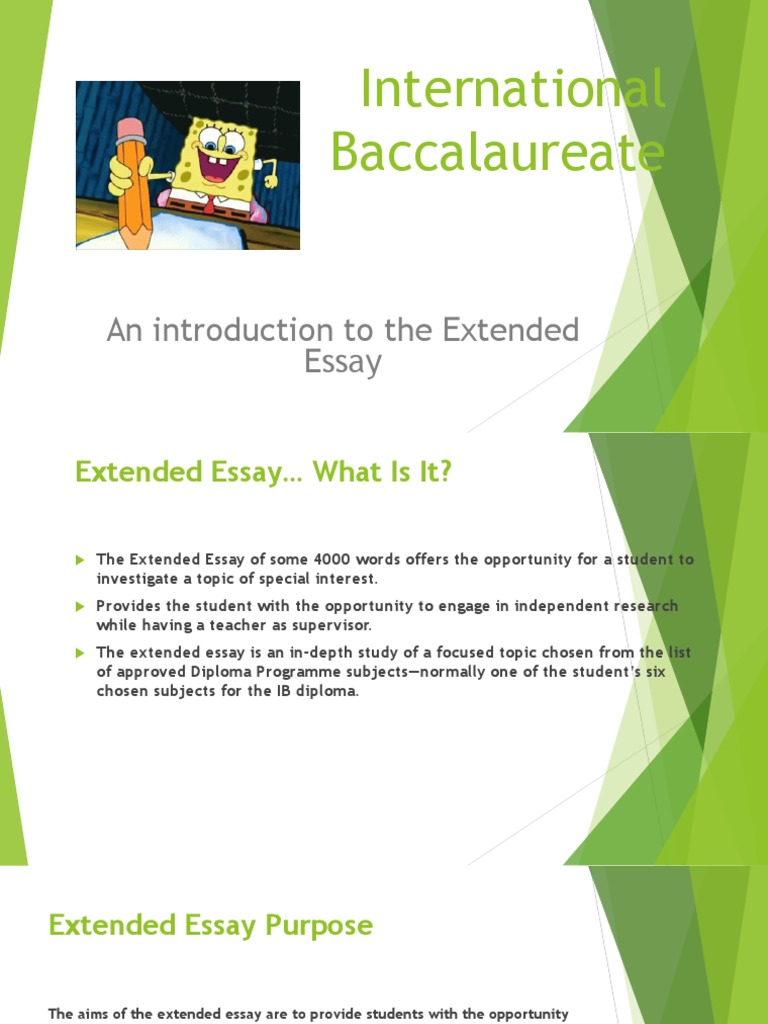 International Baccalaureate

An introduction to the Extended Essay

Extended Essay… What Is It?

The Extended Essay of some 4000 words offers the opportunity for a student to investigate a topic of special interest.

Provides the student with the opportunity to engage in independent research while having a teacher as supervisor.

The extended essay is an in-depth study of a focused topic chosen from the list of approved Diploma Programme subjects—normally one of the student's six chosen subjects for the IB diploma.

Extended Essay Purpose

The aims of the extended essay are to provide students with the opportunity